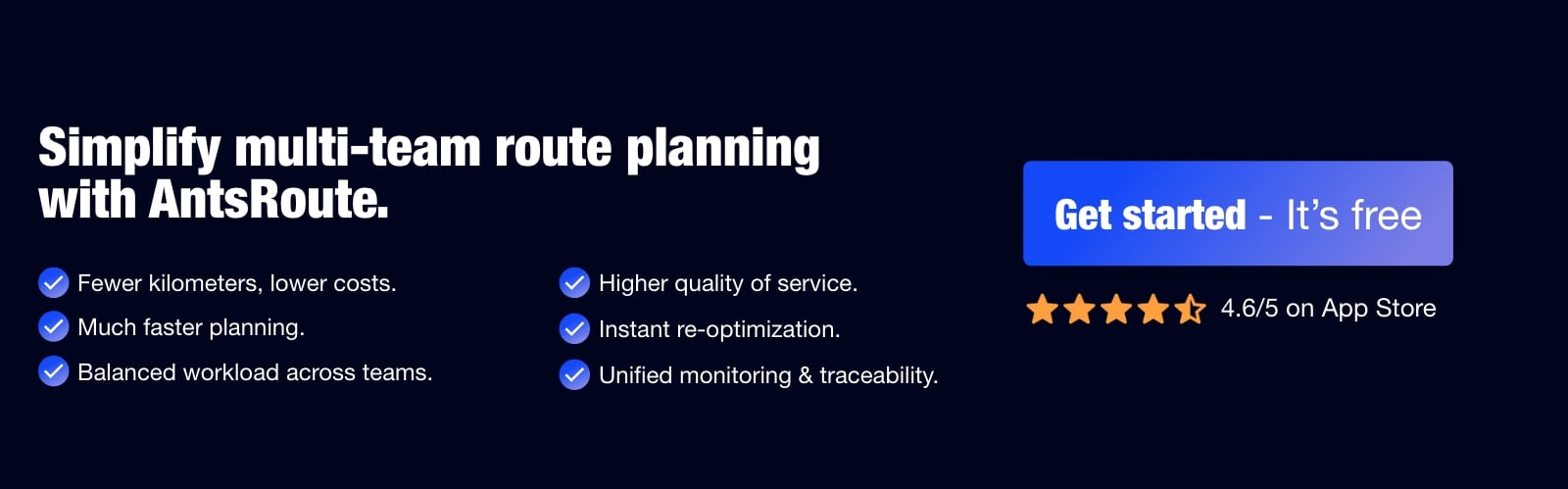 Simplify multi-team route planning with AntsRoute.

Fewer kilometers, lower costs.
Much faster planning.
Balanced workload across teams.

Higher quality of service.
Instant re-optimization.
Unified monitoring & traceability.

Get started - It's free

4.6/5 on App Store